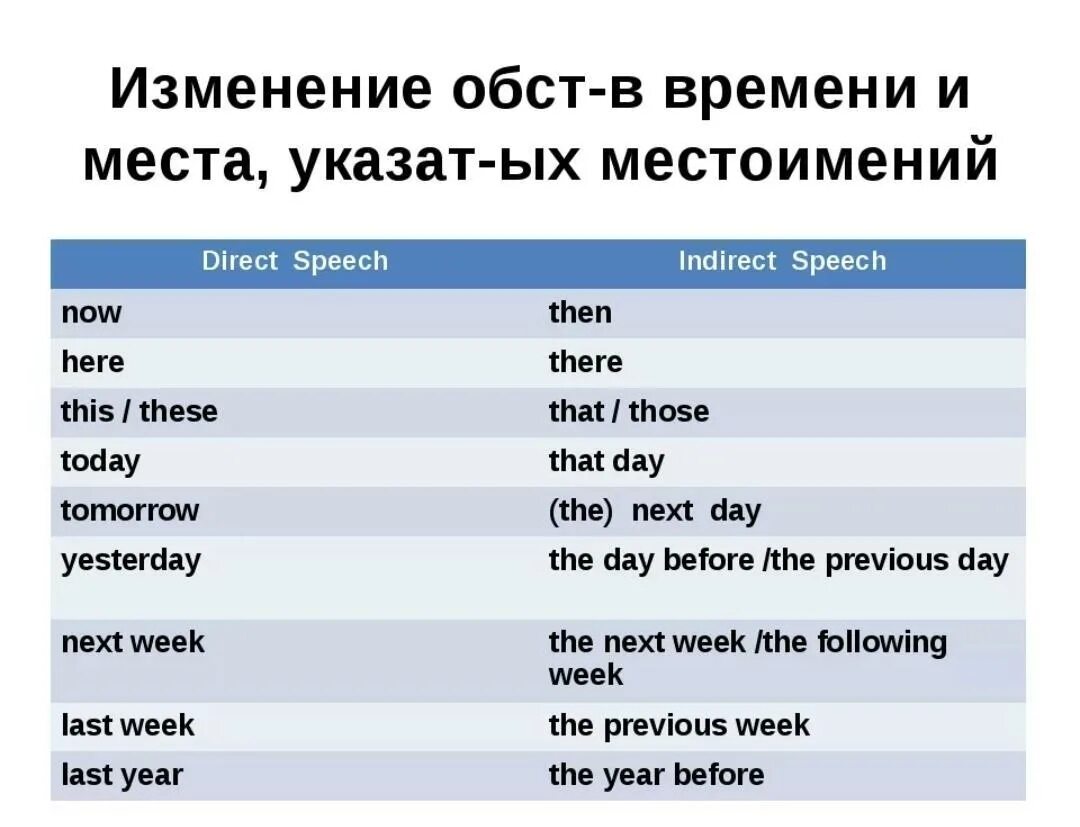 Изменение обст-в времени и места, указат-ых местоимений

| Direct Speech | Indirect Speech |
|---|---|
| now | then |
| here | there |
| this / these | that / those |
| today | that day |
| tomorrow | (the) next day |
| yesterday | the day before /the previous day |
| next week | the next week /the following week |
| last week | the previous week |
| last year | the year before |